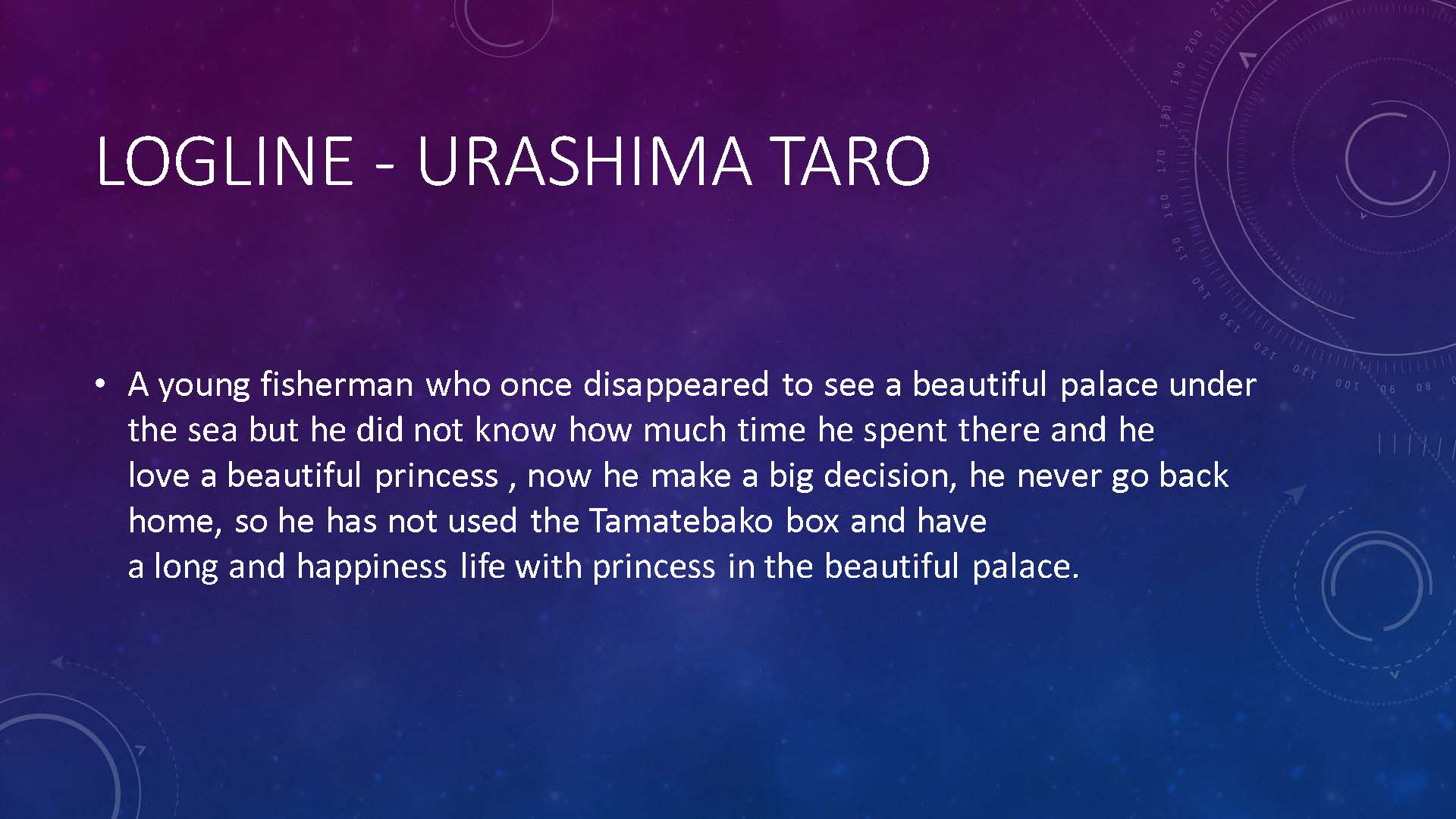 LOGLINE - URASHIMA TARO

• A young fisherman who once disappeared to see a beautiful palace under the sea but he did not know how much time he spent there and he love a beautiful princess , now he make a big decision, he never go back home, so he has not used the Tamatebako box and have a long and happiness life with princess in the beautiful palace.